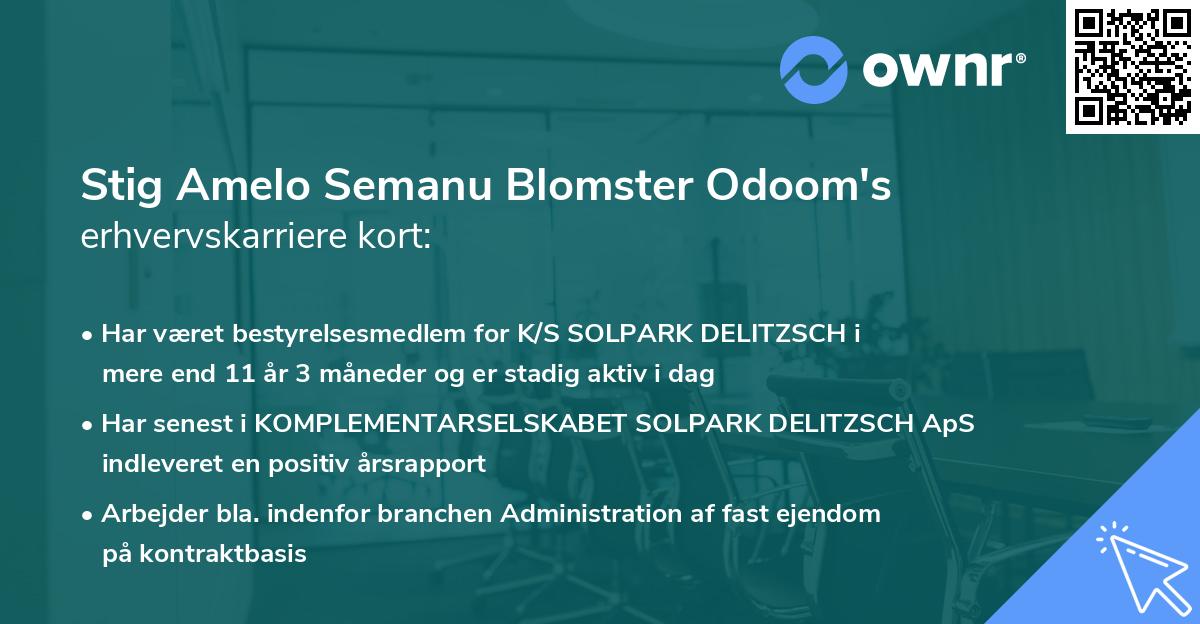 ownr®

Stig Amelo Semanu Blomster Odoom's
erhvervskarriere kort:

• Har været bestyrelsesmedlem for K/S SOLPARK DELITZSCH i mere end 11 år 3 måneder og er stadig aktiv i dag

• Har senest i KOMPLEMENTARSELSKABET SOLPARK DELITZSCH ApS indleveret en positiv årsrapport

• Arbejder bla. indenfor branchen Administration af fast ejendom på kontraktbasis